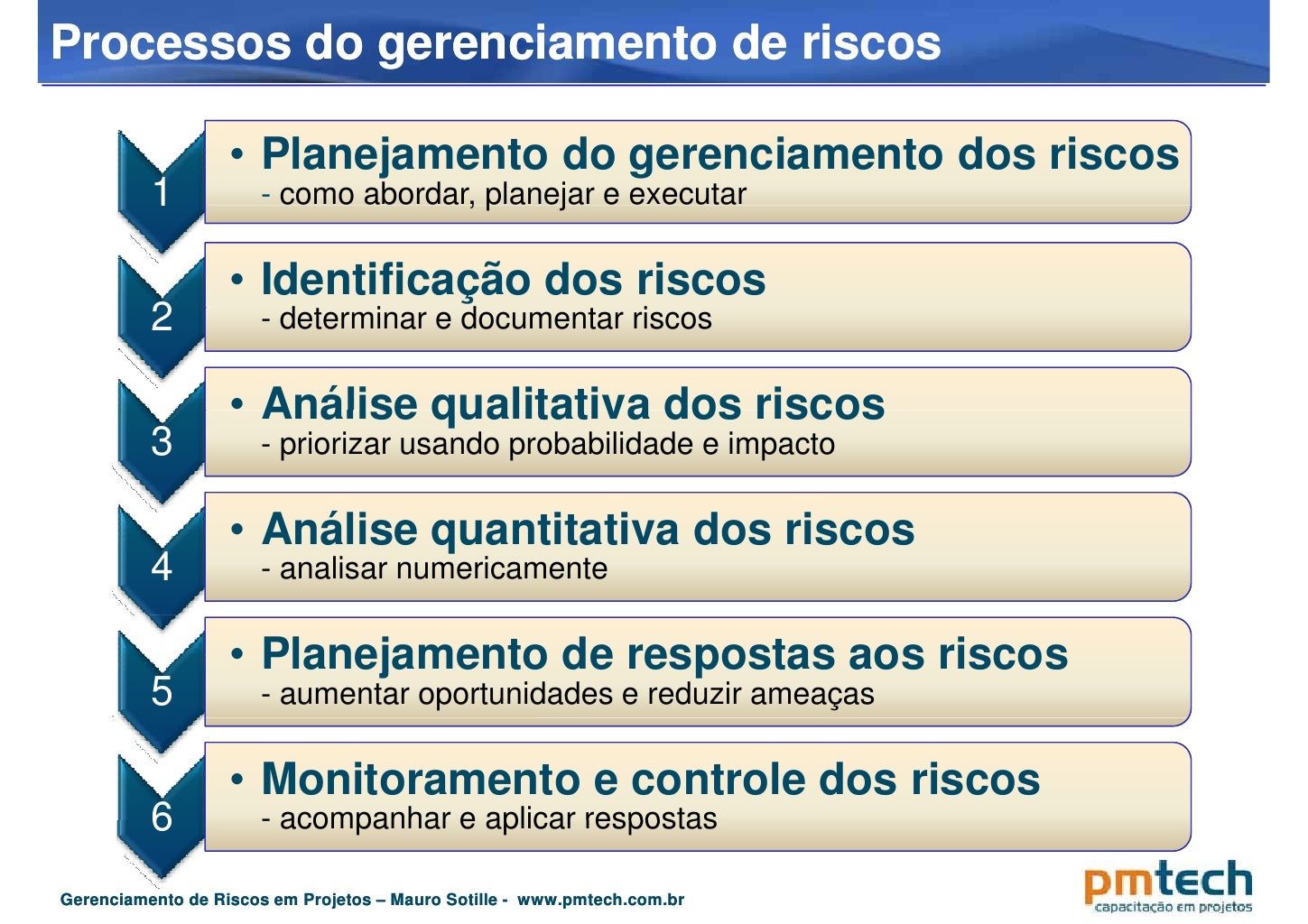 Processos do gerenciamento de riscos

1 • Planejamento do gerenciamento dos riscos
- como abordar, planejar e executar

2 • Identificação dos riscos
- determinar e documentar riscos

3 • Análise qualitativa dos riscos
- priorizar usando probabilidade e impacto

4 • Análise quantitativa dos riscos
- analisar numericamente

5 • Planejamento de respostas aos riscos
- aumentar oportunidades e reduzir ameaças

6 • Monitoramento e controle dos riscos
- acompanhar e aplicar respostas

Gerenciamento de Riscos em Projetos – Mauro Sotille - www.pmtech.com.br

pmtech
capacitação em projetos